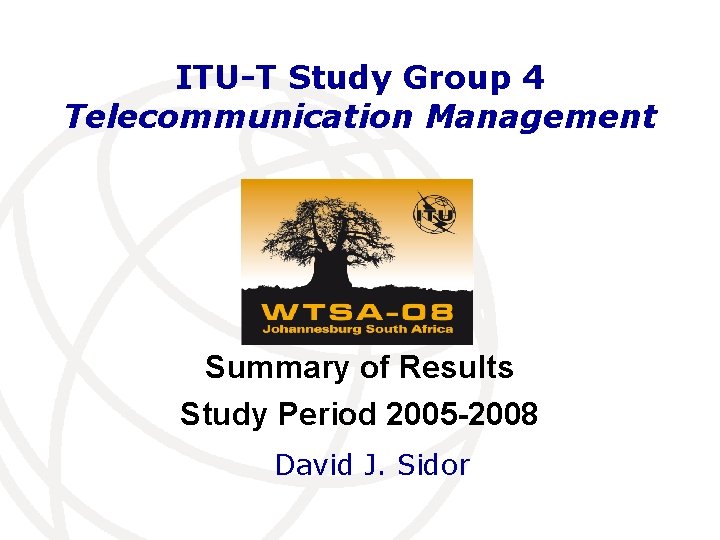 ITU-T Study Group 4
Telecommunication Management

ITU

WTSA-08
Johannesburg South Africa

Summary of Results
Study Period 2005-2008

David J. Sidor